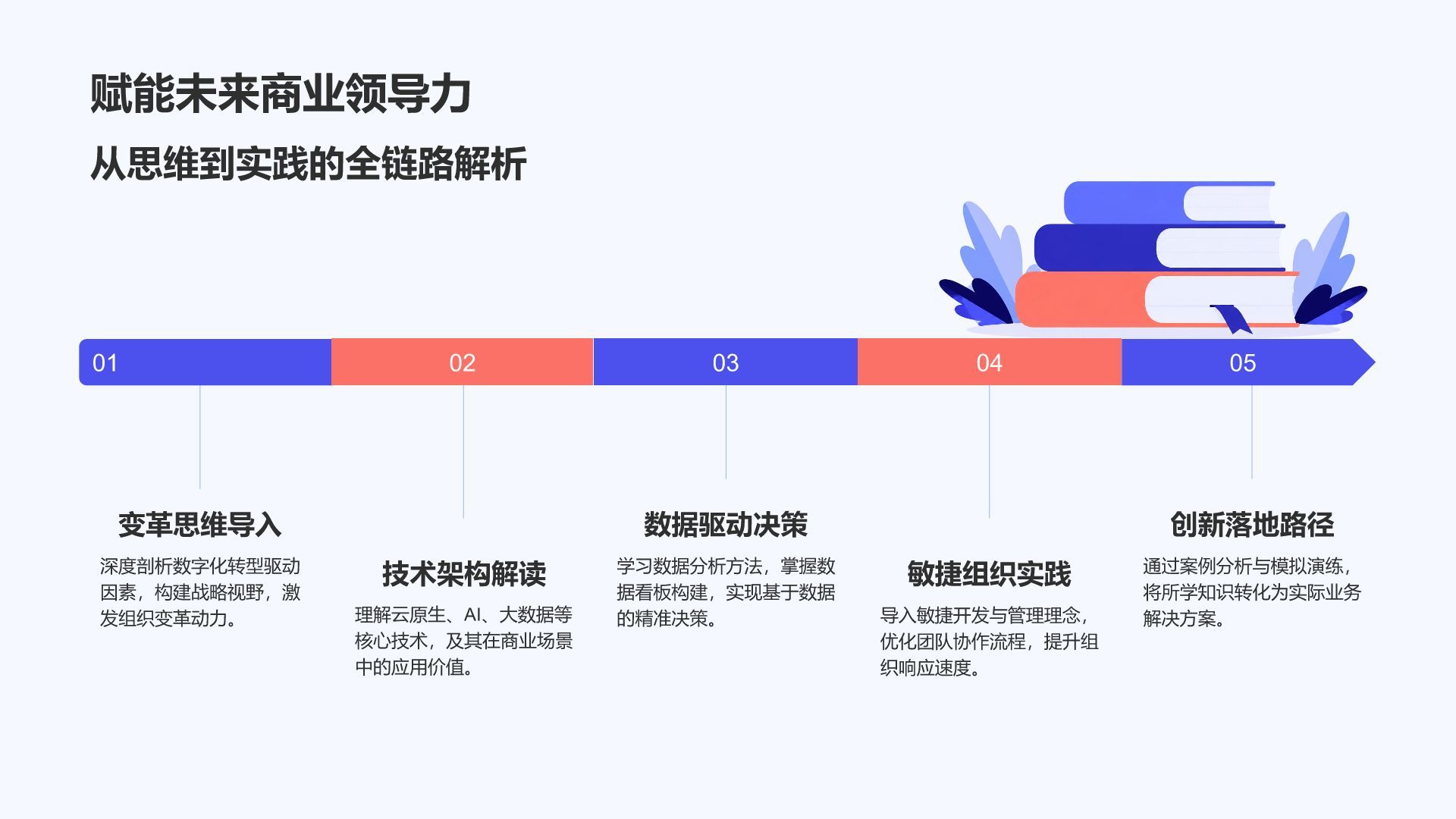 赋能未来商业领导力

从思维到实践的全链路解析

01

02

03

04

05

变革思维导入

深度剖析数字化转型驱动因素，构建战略视野，激发组织变革动力。

技术架构解读

理解云原生、AI、大数据等核心技术，及其在商业场景中的应用价值。

数据驱动决策

学习数据分析方法，掌握数据看板构建，实现基于数据的精准决策。

敏捷组织实践

导入敏捷开发与管理理念，优化团队协作流程，提升组织响应速度。

创新落地路径

通过案例分析与模拟演练，将所学知识转化为实际业务解决方案。